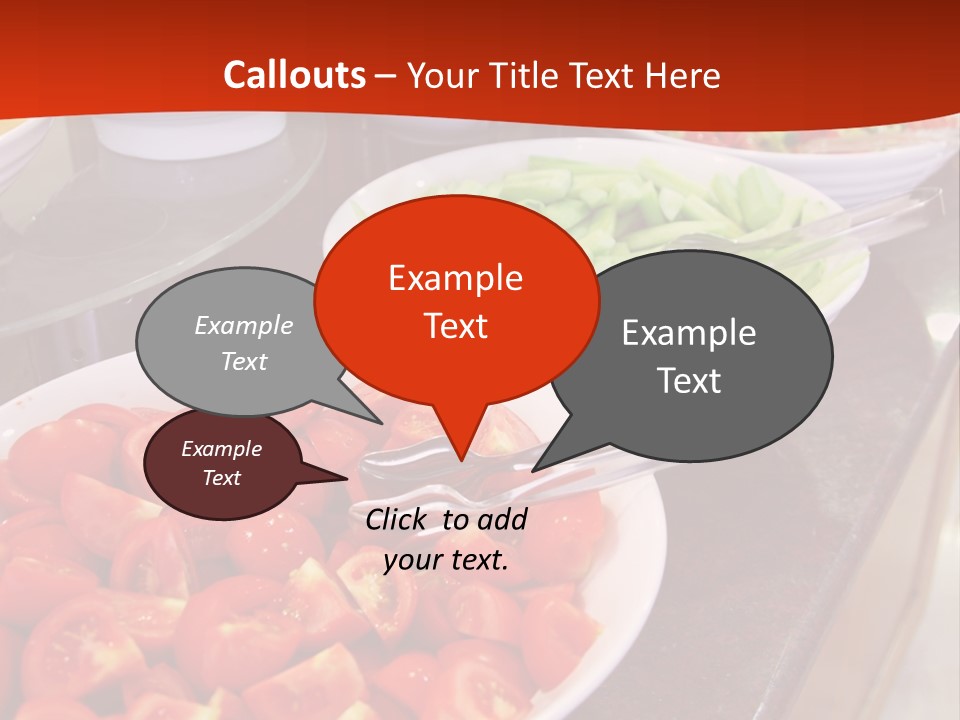 Callouts – Your Title Text Here

Example Text

Example Text

Example Text

Example Text

Click to add your text.